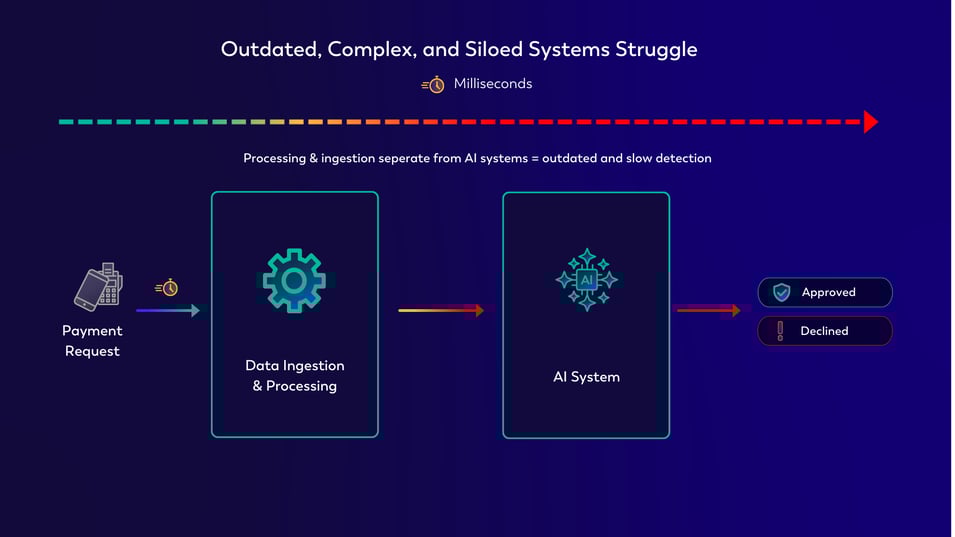 Outdated, Complex, and Siloed Systems Struggle

Milliseconds

Processing & ingestion seperate from AI systems = outdated and slow detection

Payment Request

Data Ingestion & Processing

AI

AI System

Approved

Declined